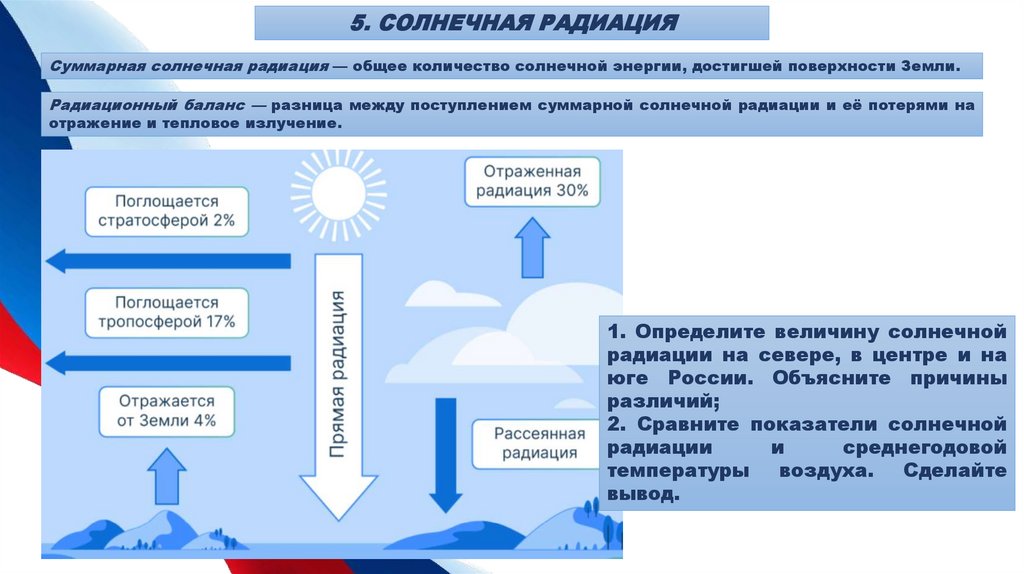 5. СОЛНЕЧНАЯ РАДИАЦИЯ

Суммарная солнечная радиация — общее количество солнечной энергии, достигшей поверхности Земли.

Радиационный баланс — разница между поступлением суммарной солнечной радиации и её потерями на отражение и тепловое излучение.

Поглощается стратосферой 2%

Поглощается тропосферой 17%

Отражается от Земли 4%

Прямая радиация

Отраженная радиация 30%

Рассеянная радиация

1. Определите величину солнечной радиации на севере, в центре и на юге России. Объясните причины различий;
2. Сравните показатели солнечной радиации и среднегодовой температуры воздуха. Сделайте вывод.